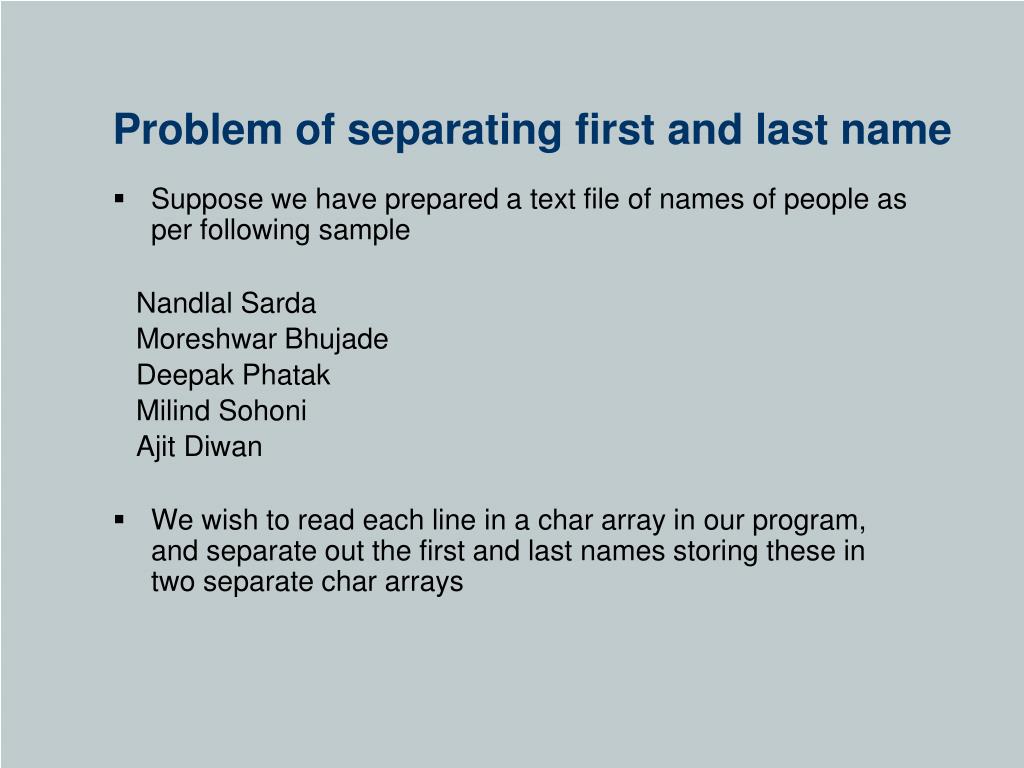 Problem of separating first and last name

▪ Suppose we have prepared a text file of names of people as per following sample

Nandlal Sarda
Moreshwar Bhujade
Deepak Phatak
Milind Sohoni
Ajit Diwan

▪ We wish to read each line in a char array in our program, and separate out the first and last names storing these in two separate char arrays